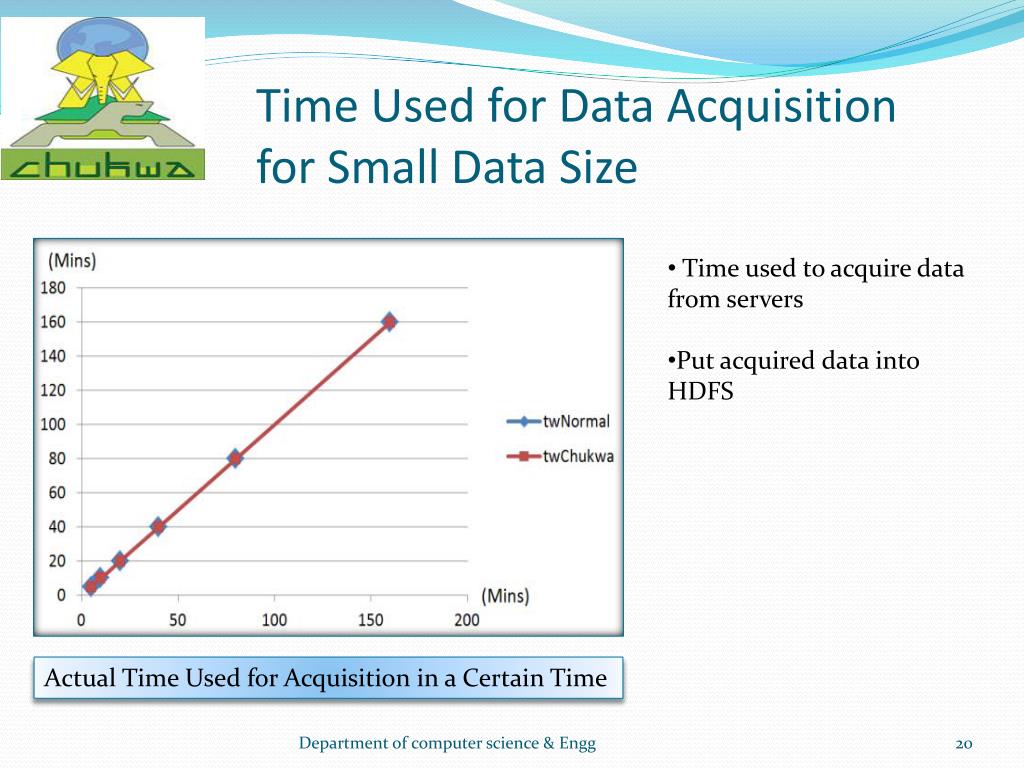 chukwa

Time Used for Data Acquisition for Small Data Size

(Mins)
180
160
140
120
100
80
60
40
20
0
0
50
100
150
200
(Mins)
twNormal
twChukwa

• Time used to acquire data from servers

•Put acquired data into HDFS

Actual Time Used for Acquisition in a Certain Time

Department of computer science & Engg

20